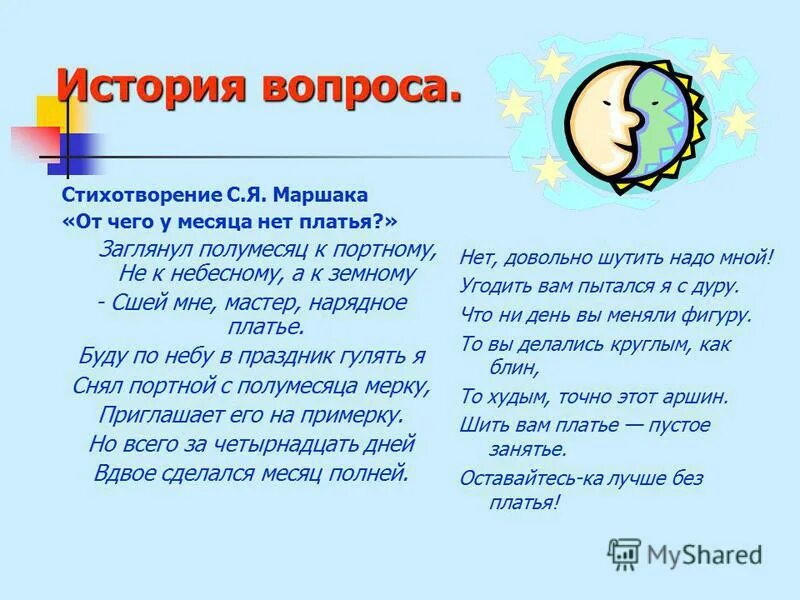 История вопроса.

Стихотворение С.Я. Маршака
«От чего у месяца нет платья?»

Заглянул полумесяц к портному,
Не к небесному, а к земному
- Сшей мне, мастер, нарядное платье.
Буду по небу в праздник гулять я
Снял портной с полумесяца мерку,
Приглашает его на примерку.
Но всего за четырнадцать дней
Вдвое сделался месяц полней.

Нет, довольно шутить надо мной!
Угодить вам пытался я с дуру.
Что ни день вы меняли фигуру.
То вы делались круглым, как блин,
То худым, точно этот аршин.
Шить вам платье — пустое занятье.
Оставайтесь-ка лучше без платья!

MyShared